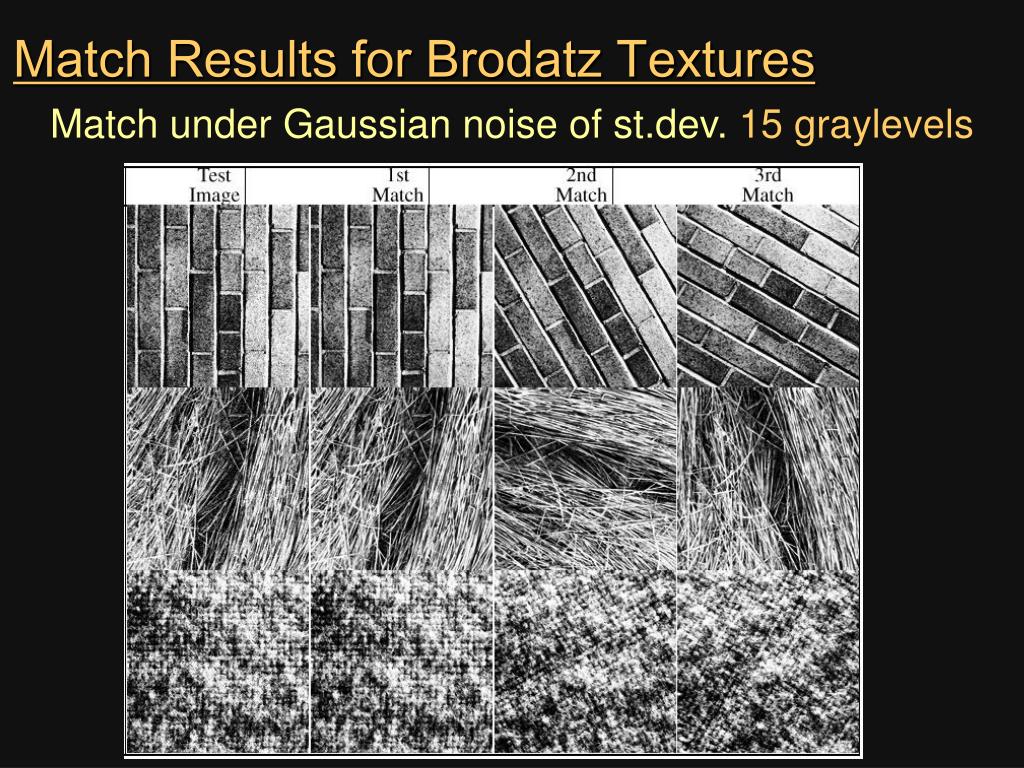 Match Results for Brodatz Textures

Match under Gaussian noise of st.dev. 15 graylevels

| Test Image | 1st Match | 2nd Match | 3rd Match |
|---|---|---|---|